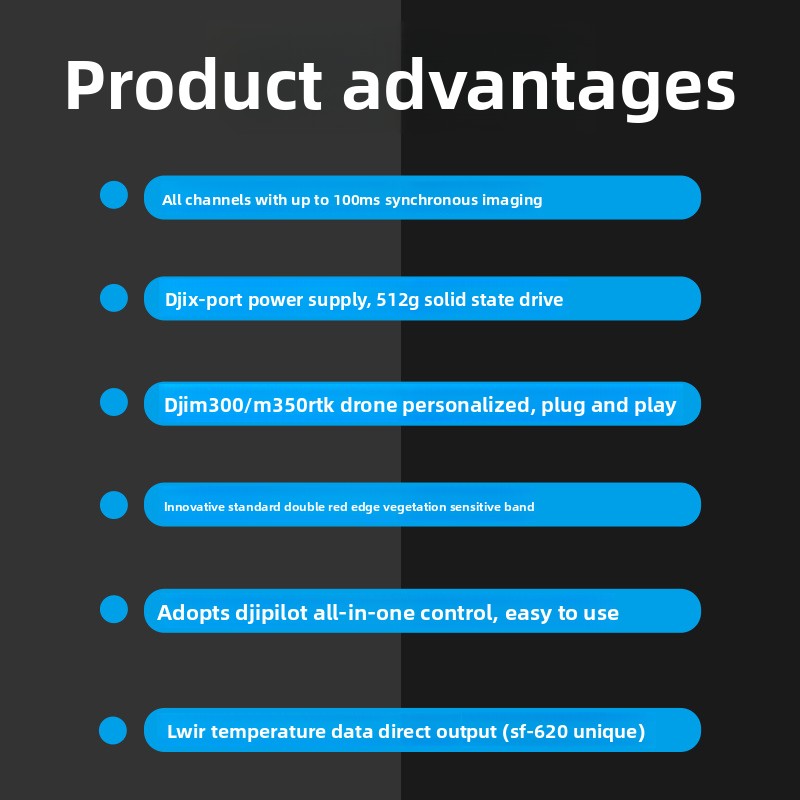 Product advantages

All channels with up to 100ms synchronous imaging

Djix-port power supply, 512g solid state drive

Djim300/m350rtk drone personalized, plug and play

Innovative standard double red edge vegetation sensitive band

Adopts djipilot all-in-one control, easy to use

Lwir temperature data direct output (sf-620 unique)